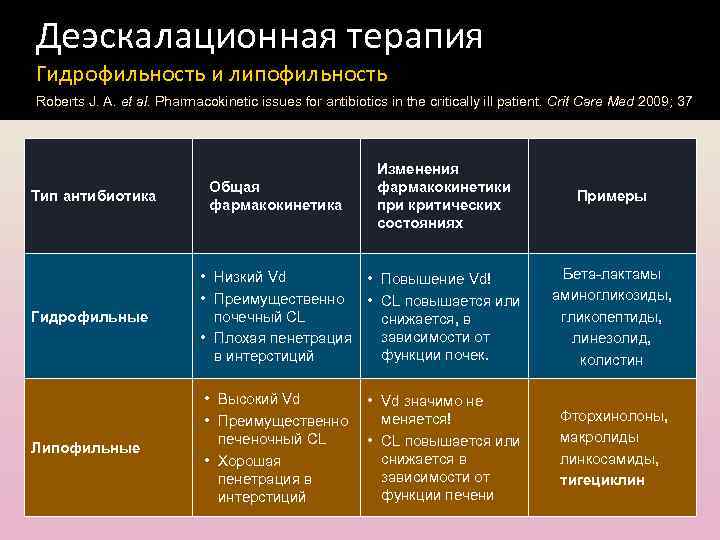 Деэскалационная терапия

Гидрофильность и липофильность

Roberts J. A. et al. Pharmacokinetic issues for antibiotics in the critically ill patient. Crit Care Med 2009; 37

| Тип антибиотика | Общая фармакокинетика | Изменения фармакокинетики при критических состояниях | Примеры |
|---|---|---|---|
| Гидрофильные | • Низкий Vd • Преимущественно почечный CL • Плохая пенетрация в интерстиций | • Повышение Vd! • CL повышается или снижается, в зависимости от функции почек. | Бета-лактамы аминогликозиды, гликопептиды, линезолид, колистин |
| Липофильные | • Высокий Vd • Преимущественно печеночный CL • Хорошая пенетрация в интерстиций | • Vd значимо не меняется! • CL повышается или снижается в зависимости от функции печени | Фторхинолоны, макролиды линкосамиды, тигециклин |